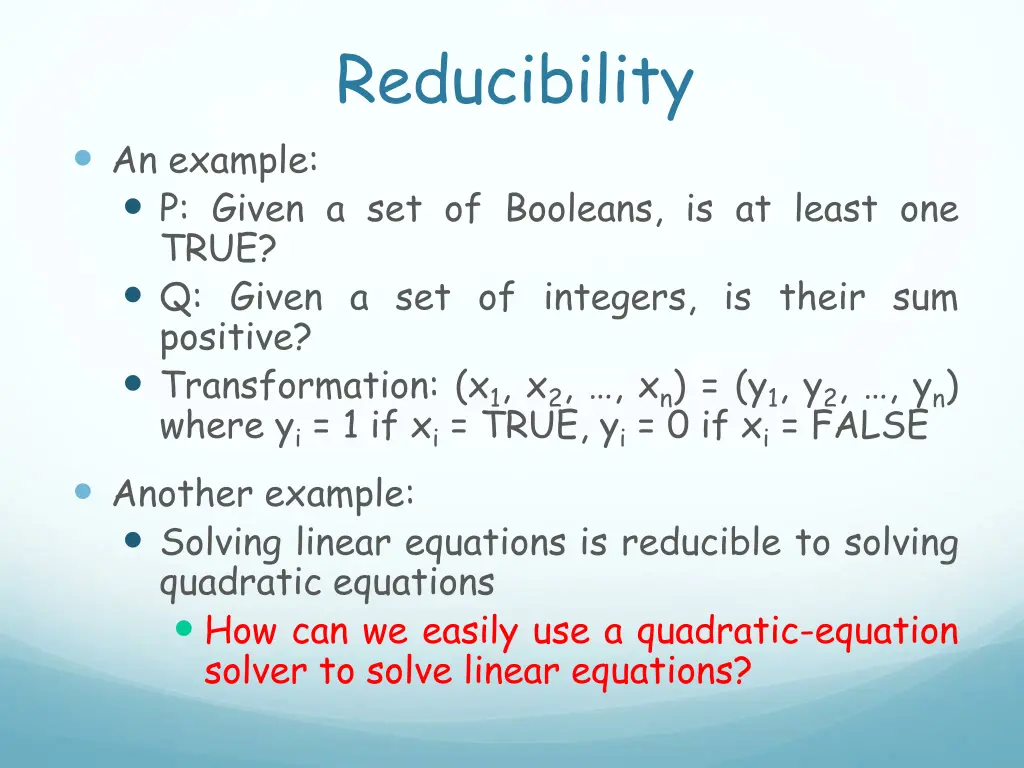 Reducibility

An example:

P: Given a set of Booleans, is at least one TRUE?

Q: Given a set of integers, is their sum positive?

Transformation: $(x_1, x_2, \ldots, x_n) = (y_1, y_2, \ldots, y_n)$ where $y_i = 1$ if $x_i$ = TRUE, $y_i = 0$ if $x_i$ = FALSE

Another example:

Solving linear equations is reducible to solving quadratic equations

How can we easily use a quadratic-equation solver to solve linear equations?